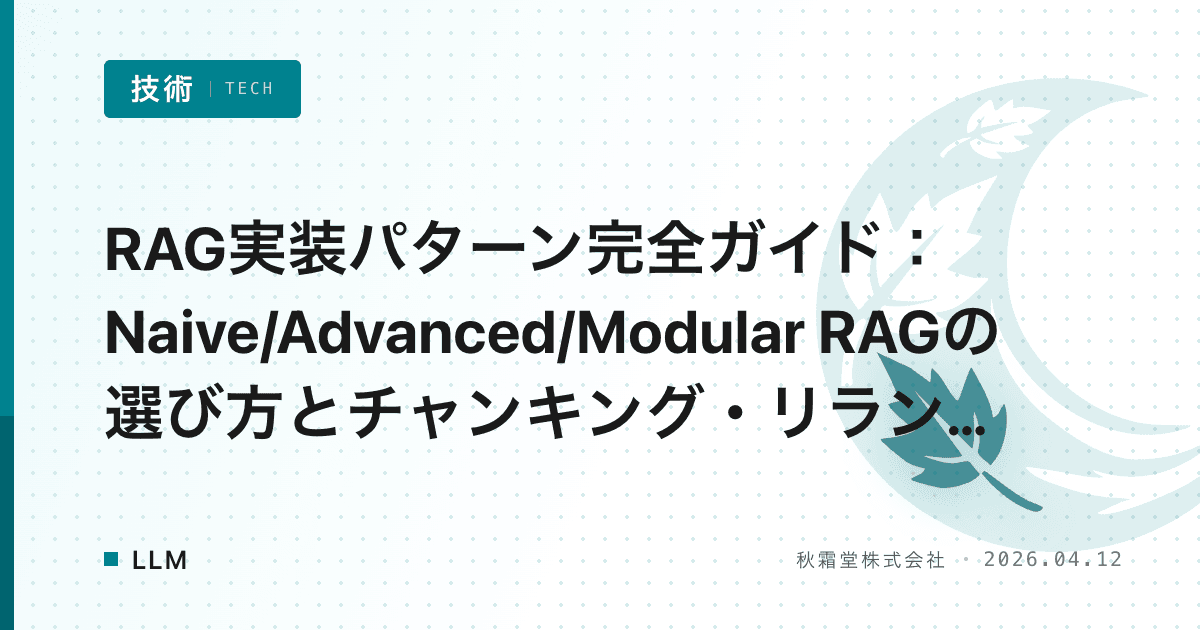 技術 | TECH

RAG実装パターン完全ガイド：Naive/Advanced/Modular RAGの選び方とチャンキング・リラン…

LLM

秋霜堂株式会社 · 2026.04.12